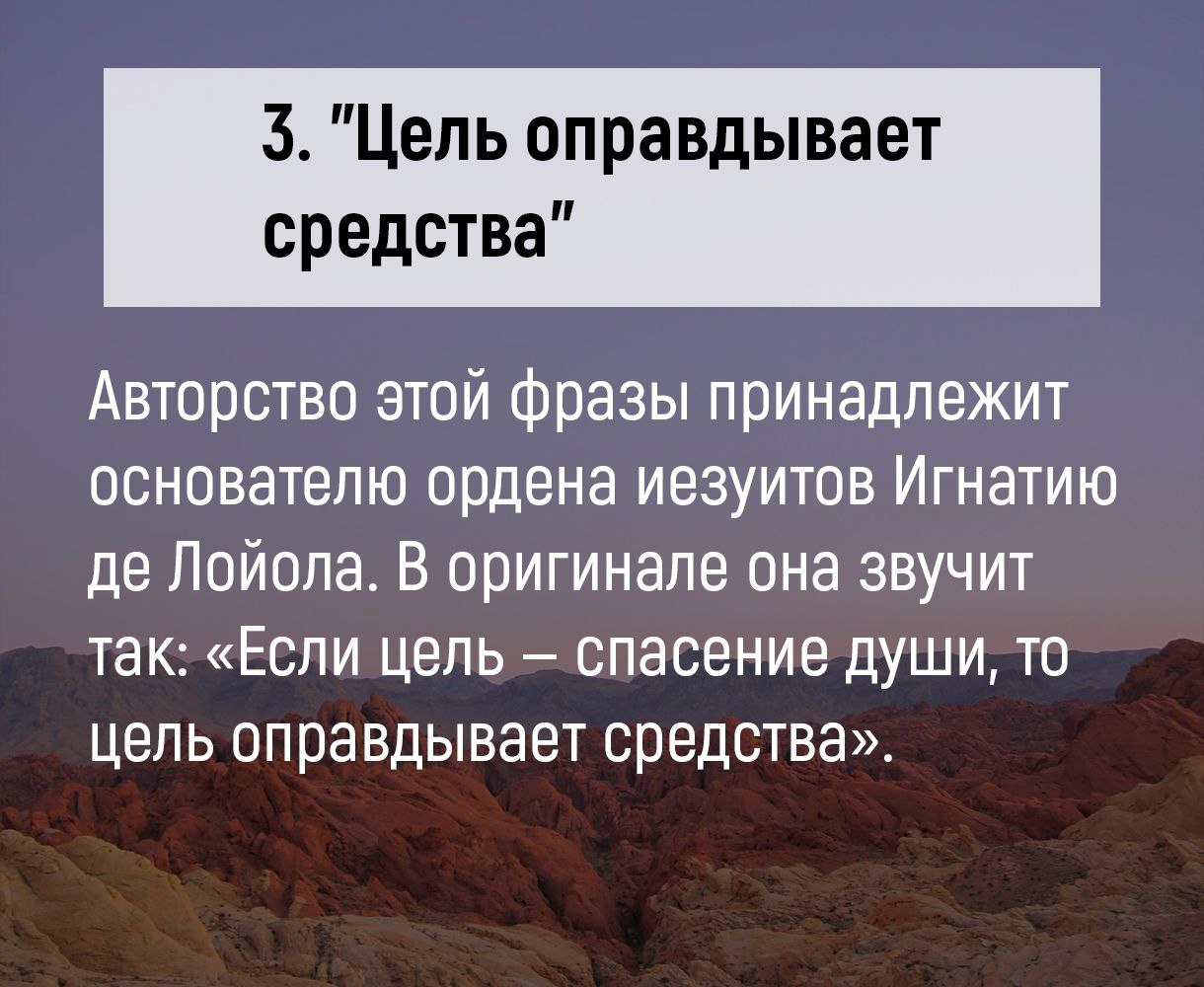 3. "Цель оправдывает средства"

Авторство этой фразы принадлежит основателю ордена иезуитов Игнатию де Лойола. В оригинале она звучит так: «Если цель – спасение души, то цель оправдывает средства».